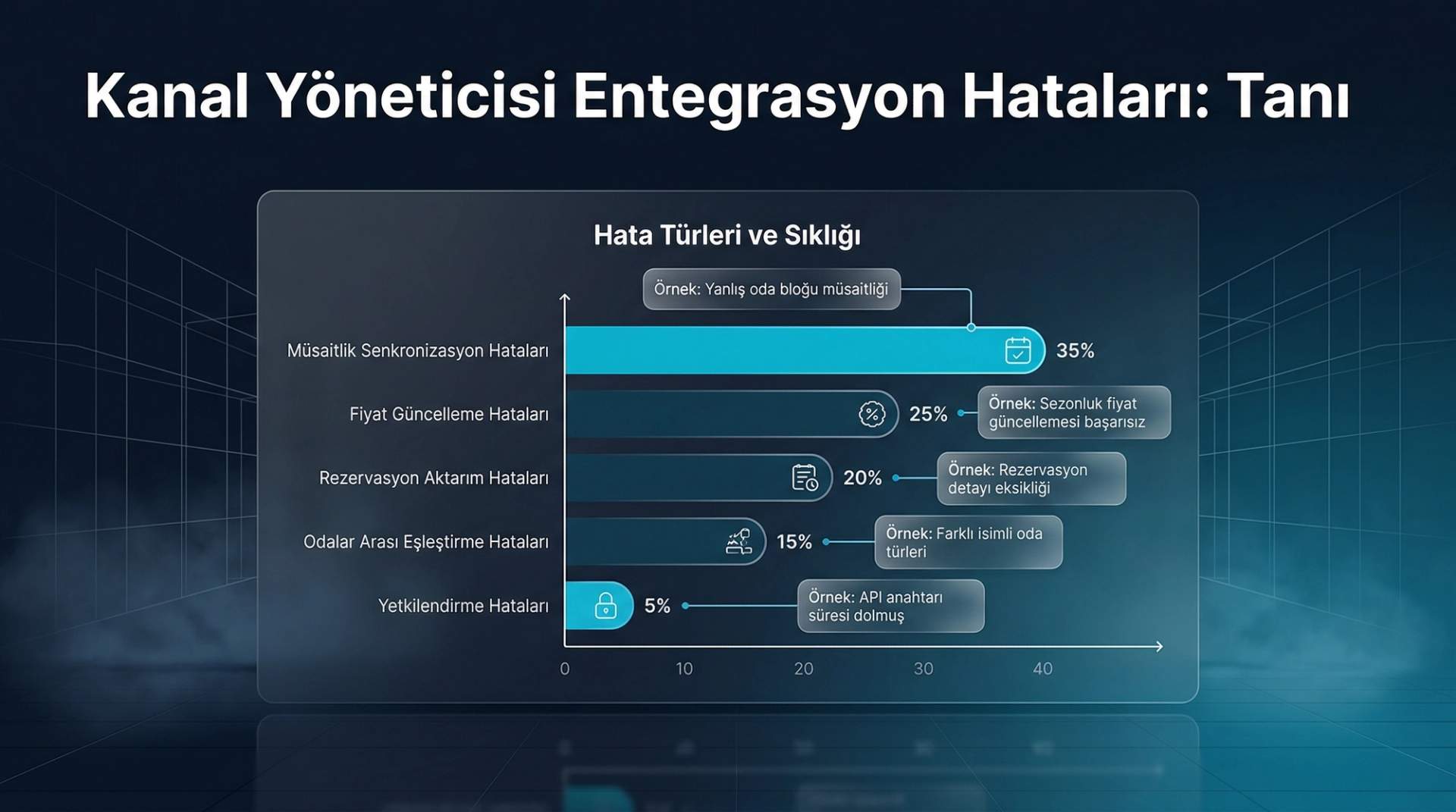 Kanal Yöneticisi Entegrasyon Hataları: Tanı

Hata Türleri ve Sıklığı

Örnek: Yanlış oda bloğu müsaitliği

Müsaitlik Senkronizasyon Hataları 35%

Fiyat Güncelleme Hataları 25% Örnek: Sezonluk fiyat güncellemesi başarısız

Rezervasyon Aktarım Hataları 20% Örnek: Rezervasyon detayı eksikliği

Odalar Arası Eşleştirme Hataları 15% Örnek: Farklı isimli oda türleri

Yetkilendirme Hataları 5% Örnek: API anahtarı süresi dolmuş

0 10 20 30 40